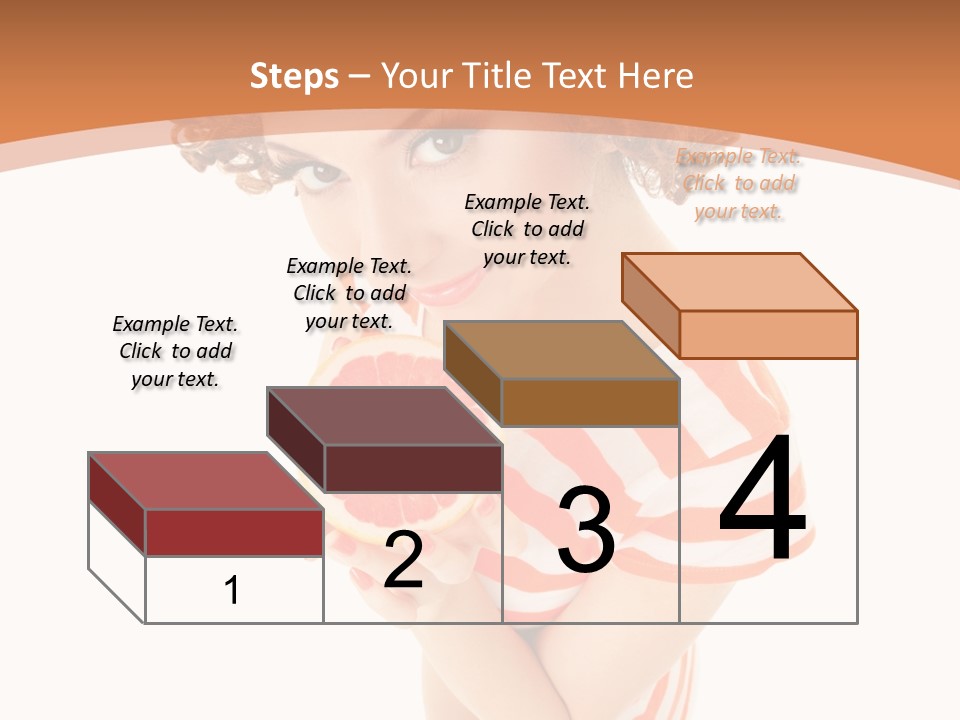 Steps – Your Title Text Here

Example Text. Click to add your text.

Example Text. Click to add your text.

Example Text. Click to add your text.

Example Text. Click to add your text.

1

2

3

4